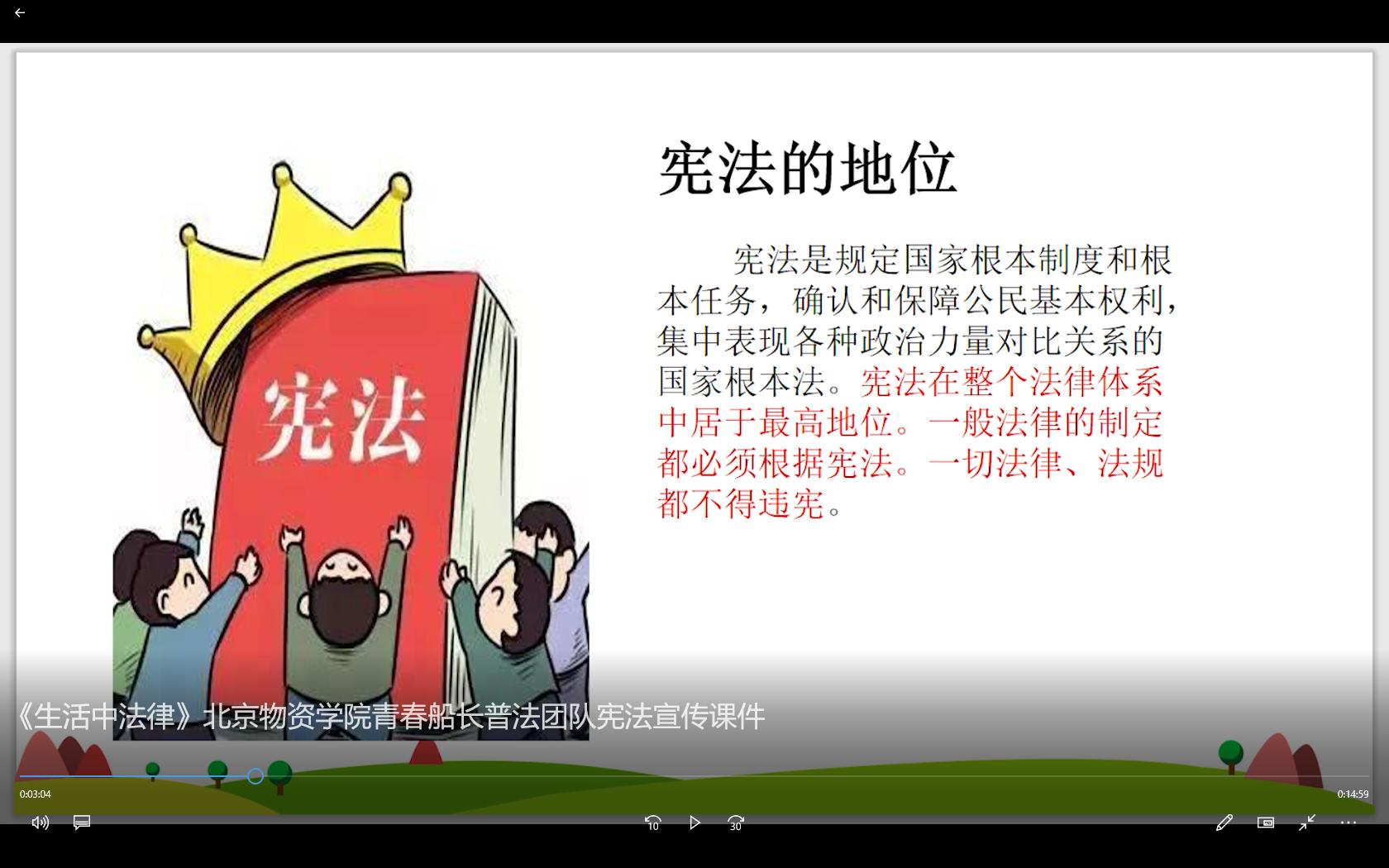 宪法

宪法的地位

宪法是规定国家根本制度和根本任务，确认和保障公民基本权利，集中表现各种政治力量对比关系的国家根本法。宪法在整个法律体系中居于最高地位。一般法律的制定都必须根据宪法。一切法律、法规都不得违宪。

《生活中法律》北京物资学院青春船长普法团队宪法宣传课件

0:03:04

0:14:59

10

30